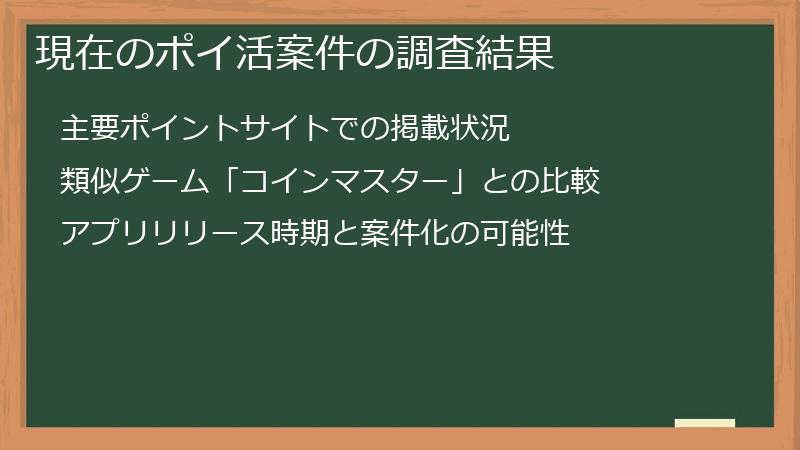 現在のポイ活案件の調査結果

主要ポイントサイトでの掲載状況

類似ゲーム「コインマスター」との比較

アプリリリース時期と案件化の可能性